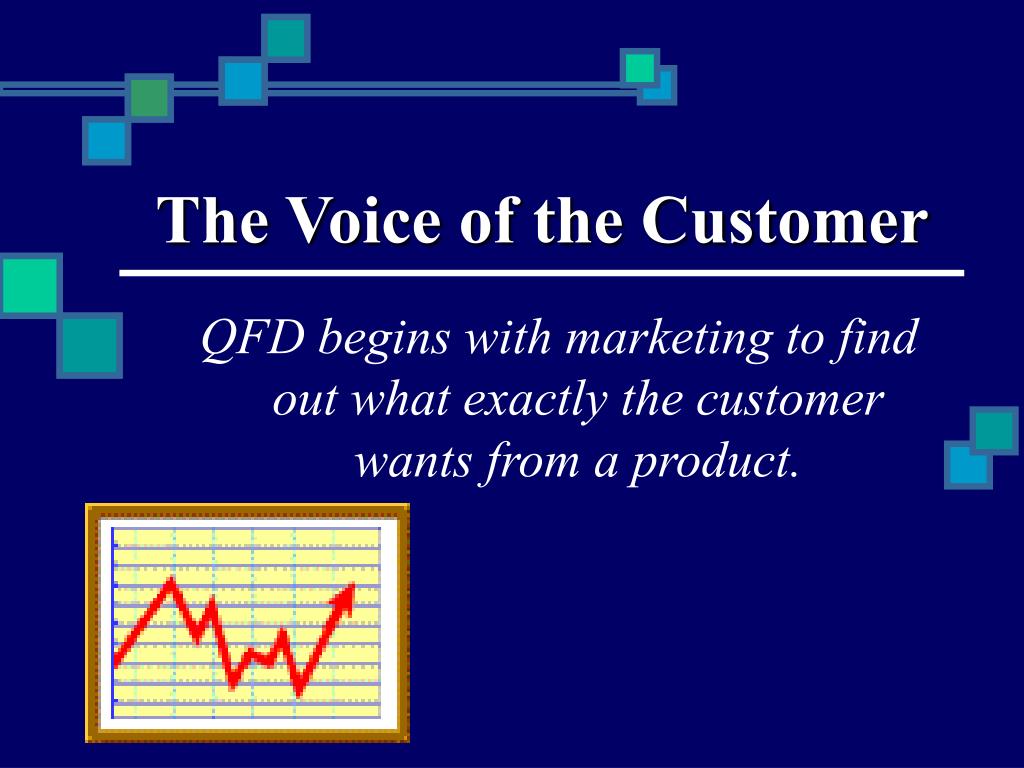 The Voice of the Customer

QFD begins with marketing to find out what exactly the customer wants from a product.